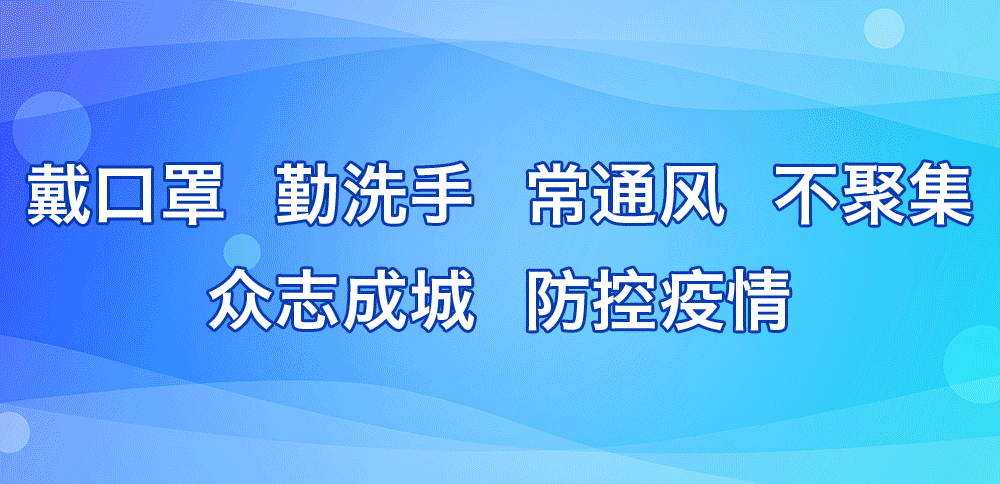 戴口罩 勤洗手 常通风 不聚集
众志成城 防控疫情